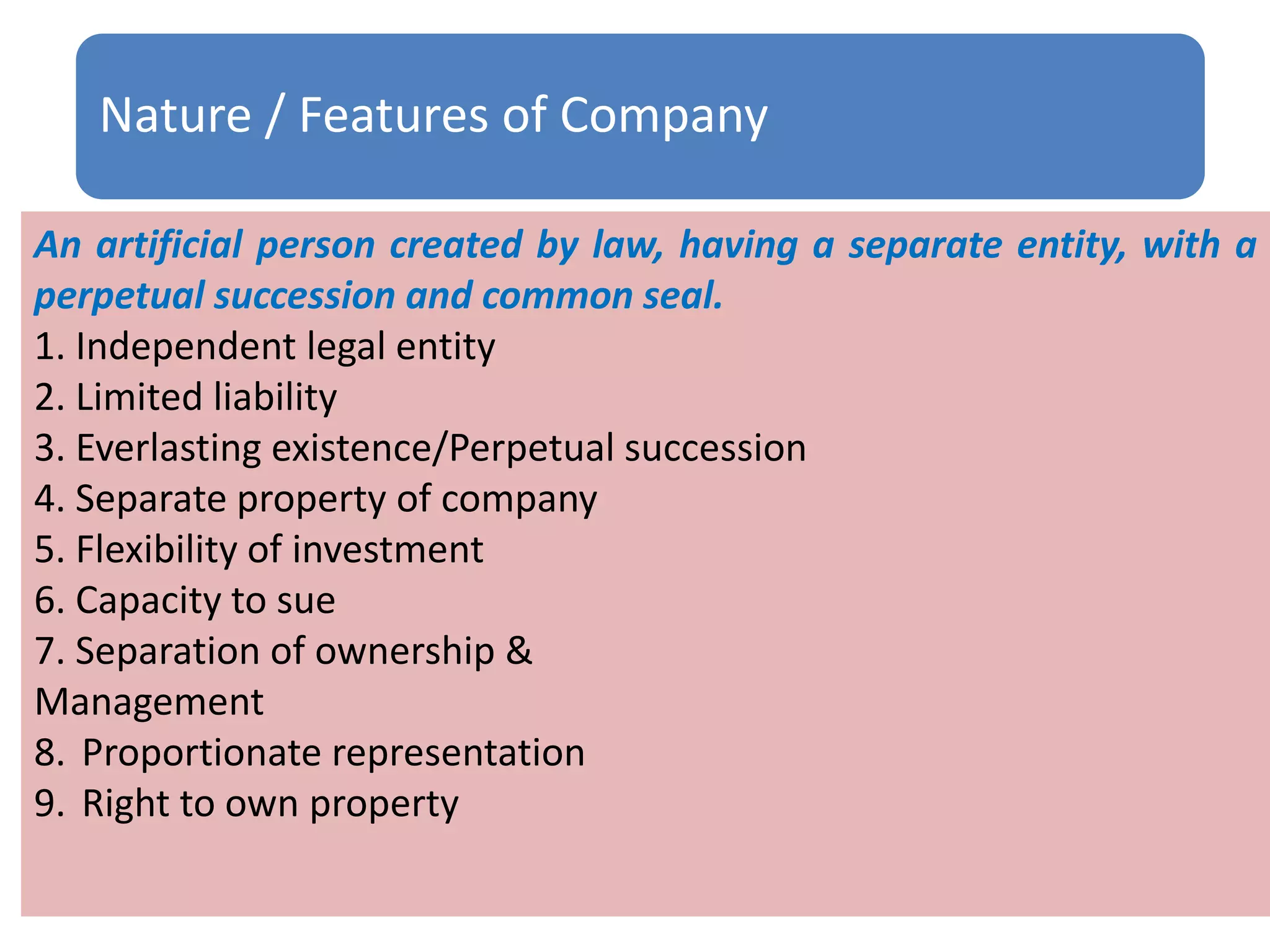 Nature / Features of Company

An artificial person created by law, having a separate entity, with a perpetual succession and common seal.

1. Independent legal entity
2. Limited liability
3. Everlasting existence/Perpetual succession
4. Separate property of company
5. Flexibility of investment
6. Capacity to sue
7. Separation of ownership & Management
8. Proportionate representation
9. Right to own property